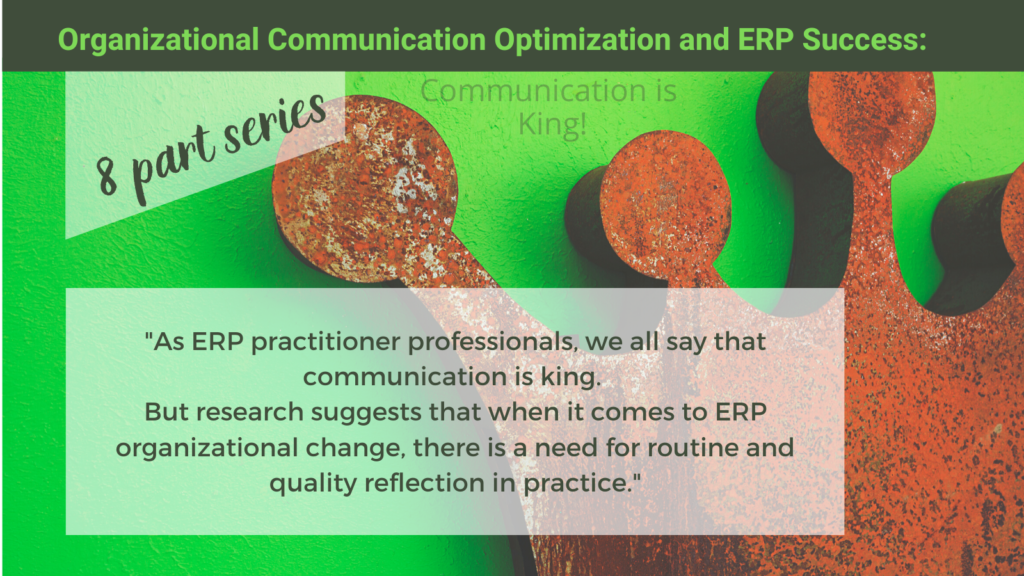 Organizational Communication Optimization and ERP Success:

8 part series

Communication is King!

"As ERP practitioner professionals, we all say that communication is king.
But research suggests that when it comes to ERP organizational change, there is a need for routine and quality reflection in practice."